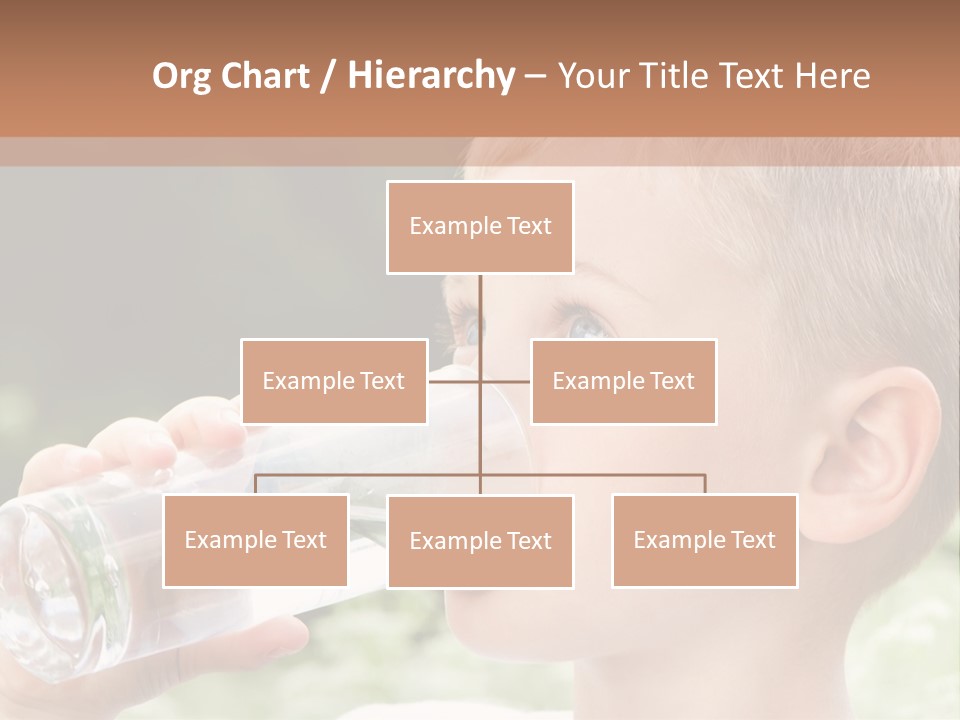 Org Chart / Hierarchy – Your Title Text Here

Example Text

Example Text

Example Text

Example Text

Example Text

Example Text